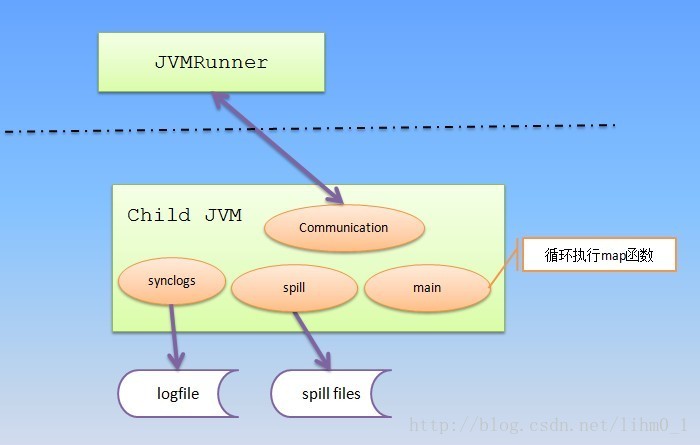 JVMRunner

Child JVM

Communication

synclogs

spill

main

循环执行map函数

logfile

spill files

http://blog.csdn.net/lihm0_1